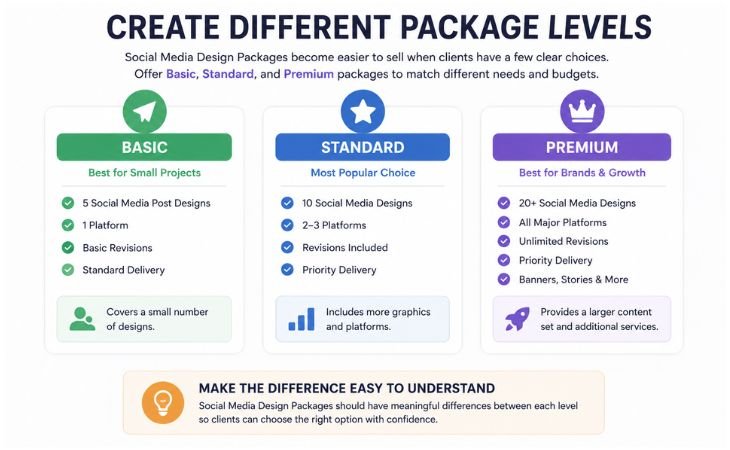 CREATE DIFFERENT PACKAGE LEVELS

Social Media Design Packages become easier to sell when clients have a few clear choices. Offer Basic, Standard, and Premium packages to match different needs and budgets.

BASIC

Best for Small Projects

5 Social Media Post Designs
1 Platform
Basic Revisions
Standard Delivery

Covers a small number of designs.

STANDARD

Most Popular Choice

10 Social Media Designs
2–3 Platforms
Revisions Included
Priority Delivery

Includes more graphics and platforms.

PREMIUM

Best for Brands & Growth

20+ Social Media Designs
All Major Platforms
Unlimited Revisions
Priority Delivery
Banners, Stories & More

Provides a larger content set and additional services.

MAKE THE DIFFERENCE EASY TO UNDERSTAND

Social Media Design Packages should have meaningful differences between each level so clients can choose the right option with confidence.